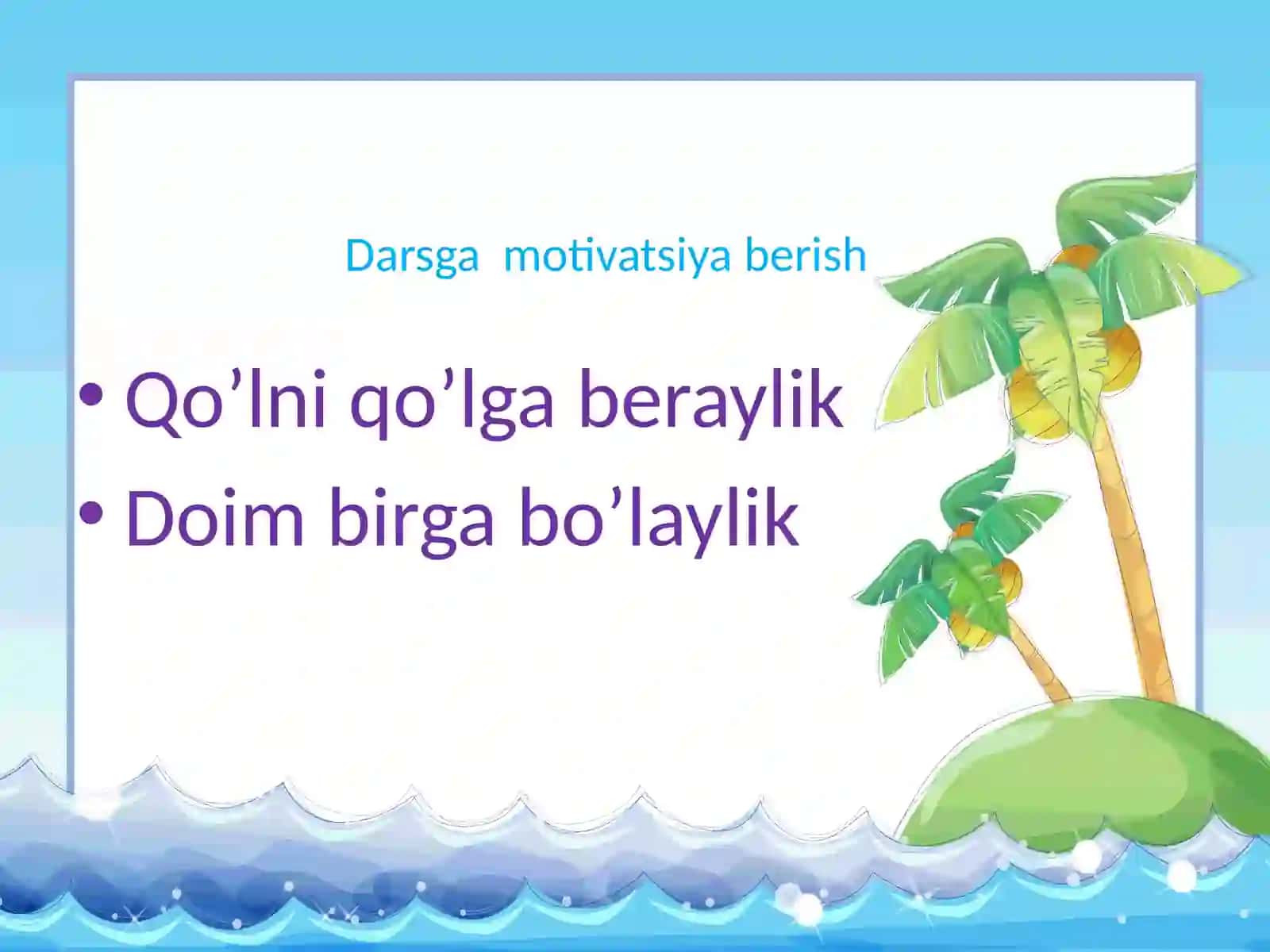 Darsga  motivatsiya berish

• Qo’lni qo’lga beraylik
• Doim birga bo’laylik